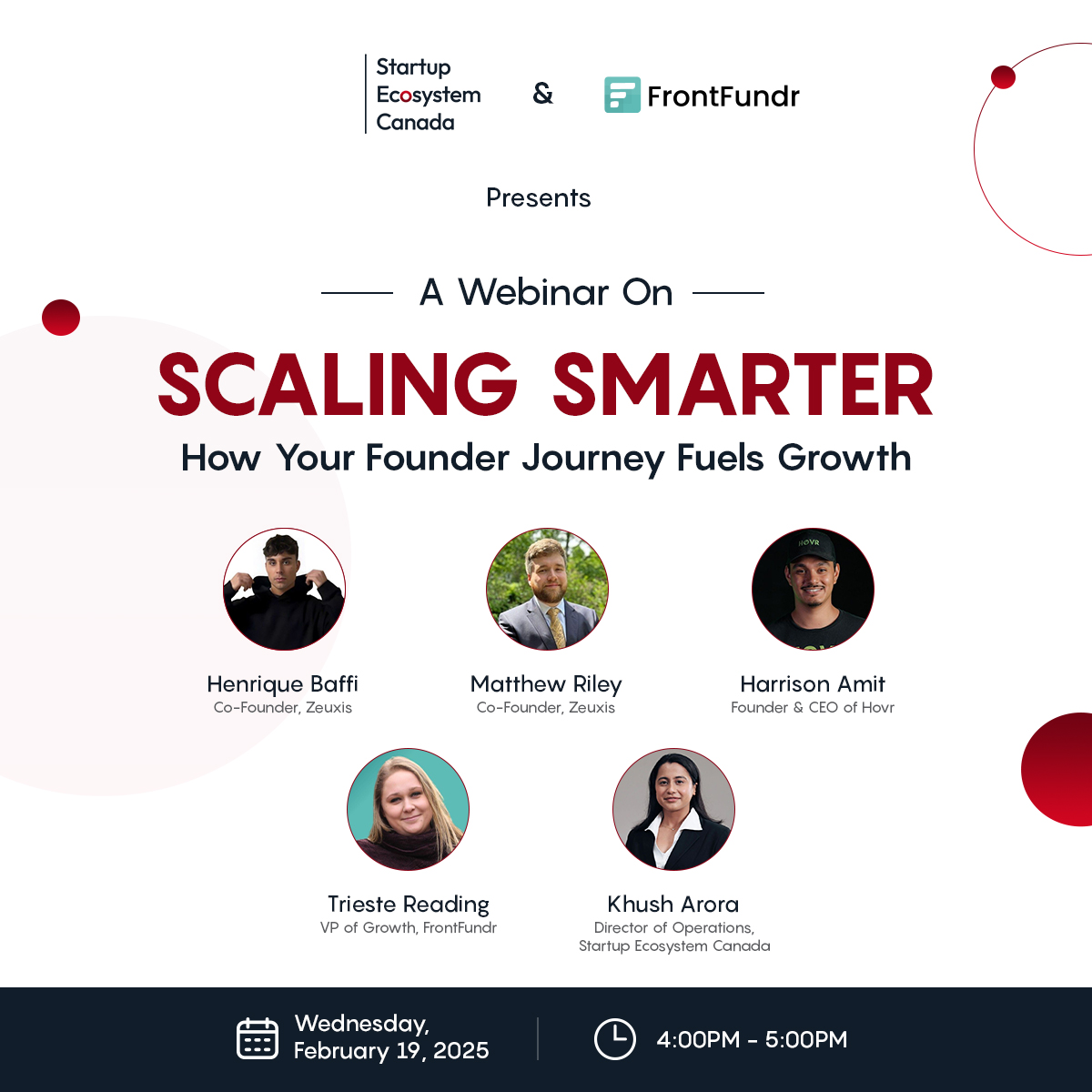 Startup Ecosystem Canada & FrontFundr

Presents

A Webinar On

SCALING SMARTER

How Your Founder Journey Fuels Growth

HOVR

Henrique Baffi
Co-Founder, Zeuxis

Matthew Riley
Co-Founder, Zeuxis

Harrison Amit
Founder & CEO of Hovr

Trieste Reading
VP of Growth, FrontFundr

Khush Arora
Director of Operations, Startup Ecosystem Canada

Wednesday, February 19, 2025

4:00PM - 5:00PM